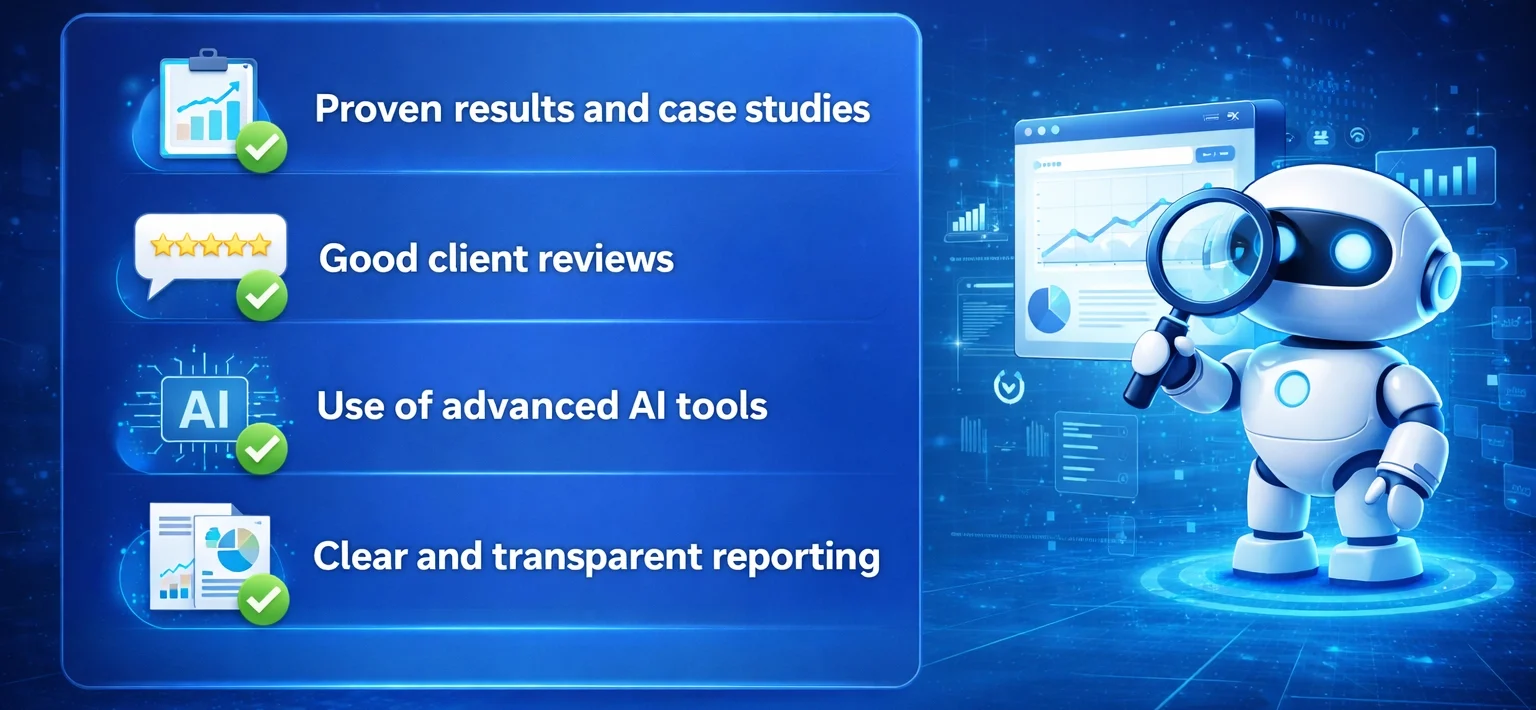 Proven results and case studies

Good client reviews

AI

Use of advanced AI tools

Clear and transparent reporting